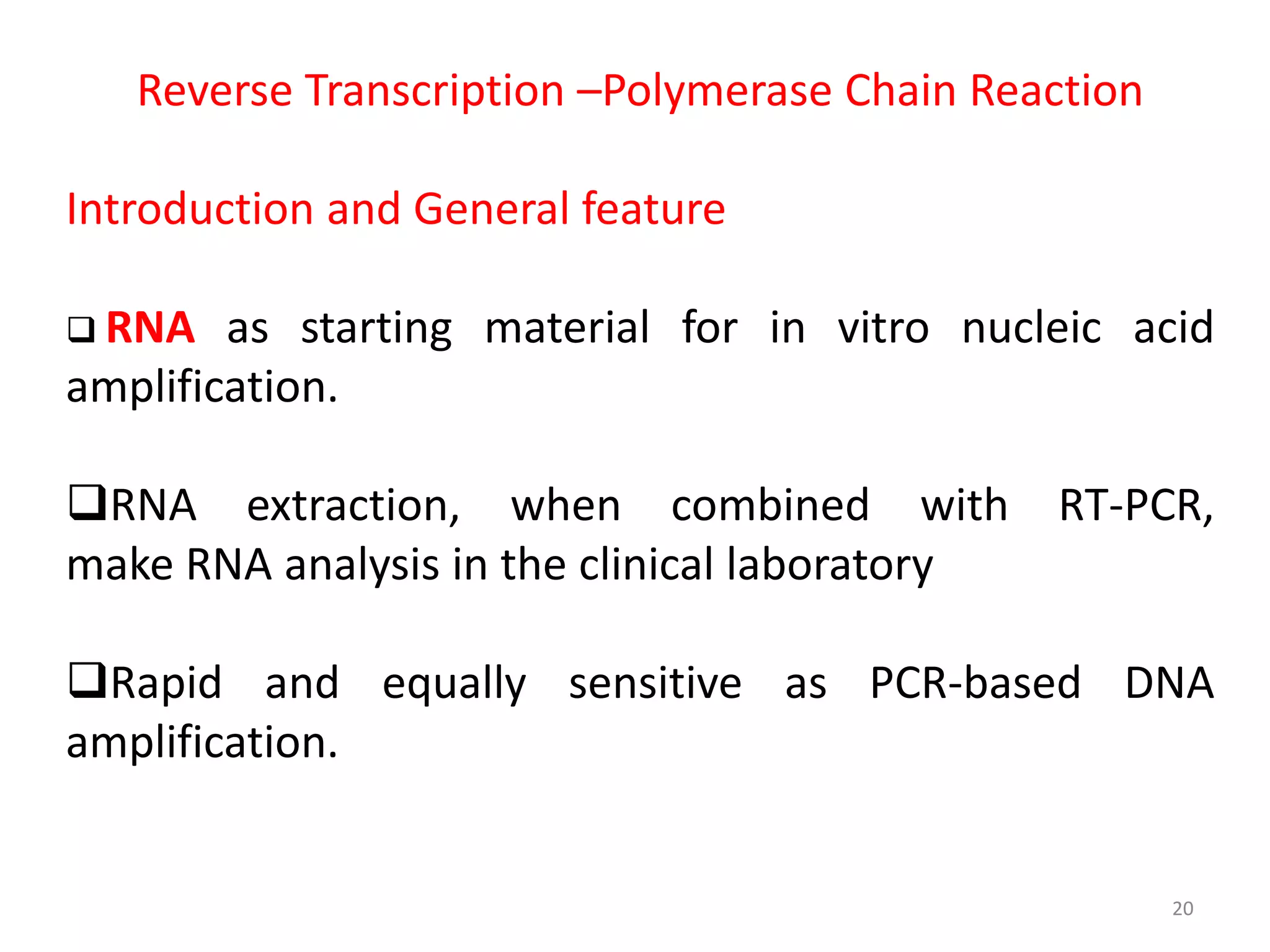 Reverse Transcription –Polymerase Chain Reaction

Introduction and General feature

❑ RNA as starting material for in vitro nucleic acid amplification.

❑RNA extraction, when combined with RT-PCR, make RNA analysis in the clinical laboratory

❑Rapid and equally sensitive as PCR-based DNA amplification.

20